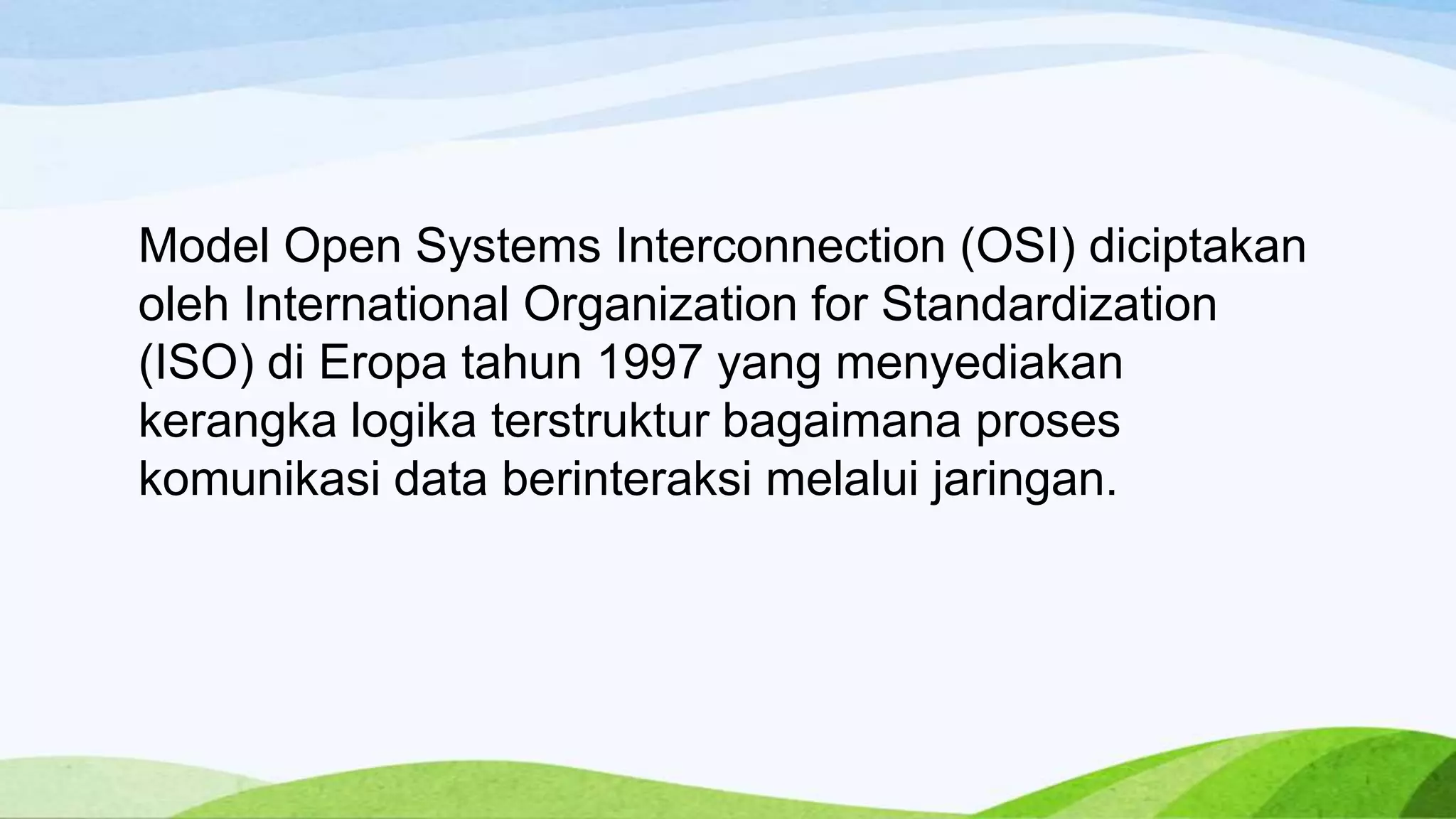 Model Open Systems Interconnection (OSI) diciptakan oleh International Organization for Standardization (ISO) di Eropa tahun 1997 yang menyediakan kerangka logika terstruktur bagaimana proses komunikasi data berinteraksi melalui jaringan.